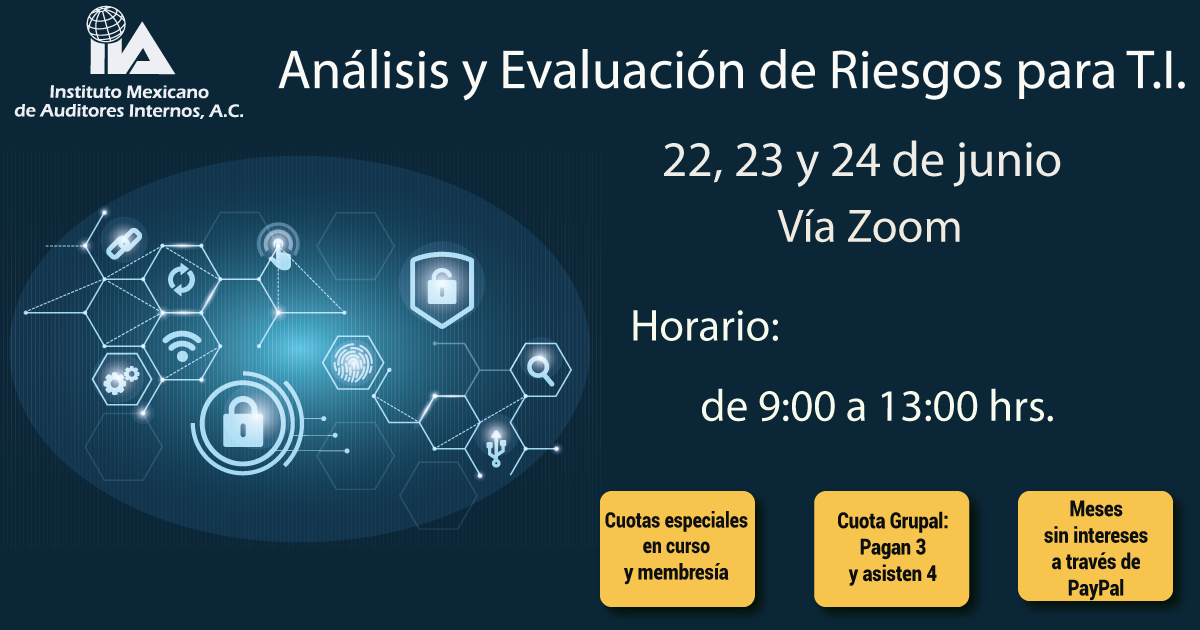 IIA
Instituto Mexicano de Auditores Internos, A.C.

Análisis y Evaluación de Riesgos para T.I.

22, 23 y 24 de junio
Vía Zoom

Horario:

de 9:00 a 13:00 hrs.

Cuotas especiales en curso y membresía

Cuota Grupal: Pagan 3 y asisten 4

Meses sin intereses a través de PayPal